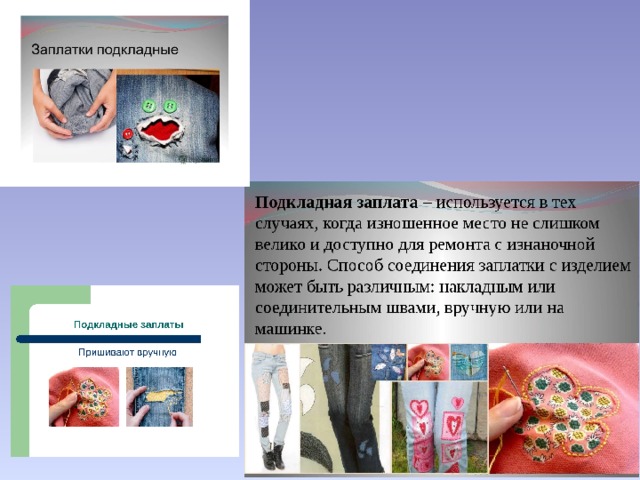 Заплатки подкладные

Подкладная заплата – используется в тех случаях, когда изношенное место не слишком велико и доступно для ремонта с изнаночной стороны. Способ соединения заплатки с изделием может быть различным: накладным или соединительным швами, вручную или на машинке.

Подкладные заплаты

Пришивают вручную